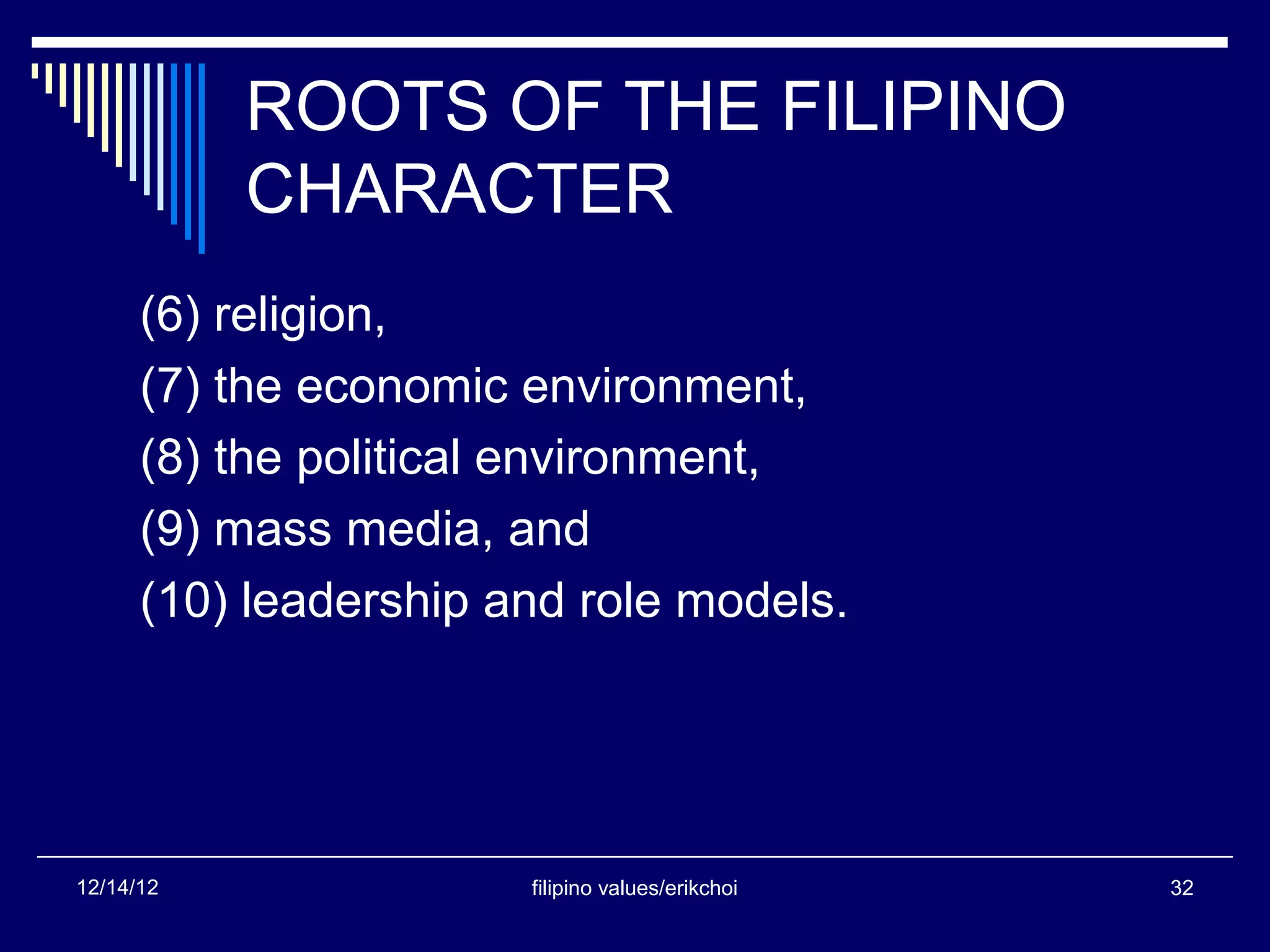 ROOTS OF THE FILIPINO CHARACTER

(6) religion,
(7) the economic environment,
(8) the political environment,
(9) mass media, and
(10) leadership and role models.

12/14/12
filipino values/erikchoi
32